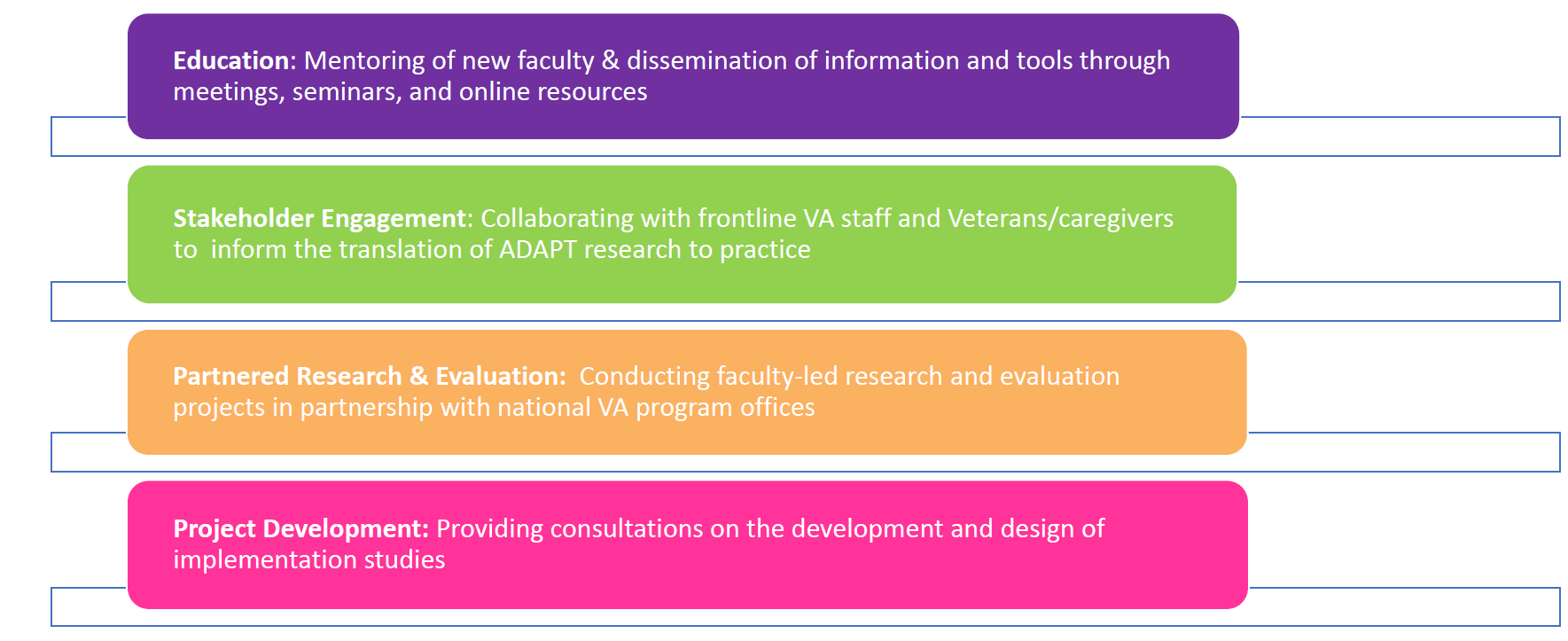 Education: Mentoring of new faculty & dissemination of information and tools through meetings, seminars, and online resources

Stakeholder Engagement: Collaborating with frontline VA staff and Veterans/caregivers to inform the translation of ADAPT research to practice

Partnered Research & Evaluation: Conducting faculty-led research and evaluation projects in partnership with national VA program offices

Project Development: Providing consultations on the development and design of implementation studies